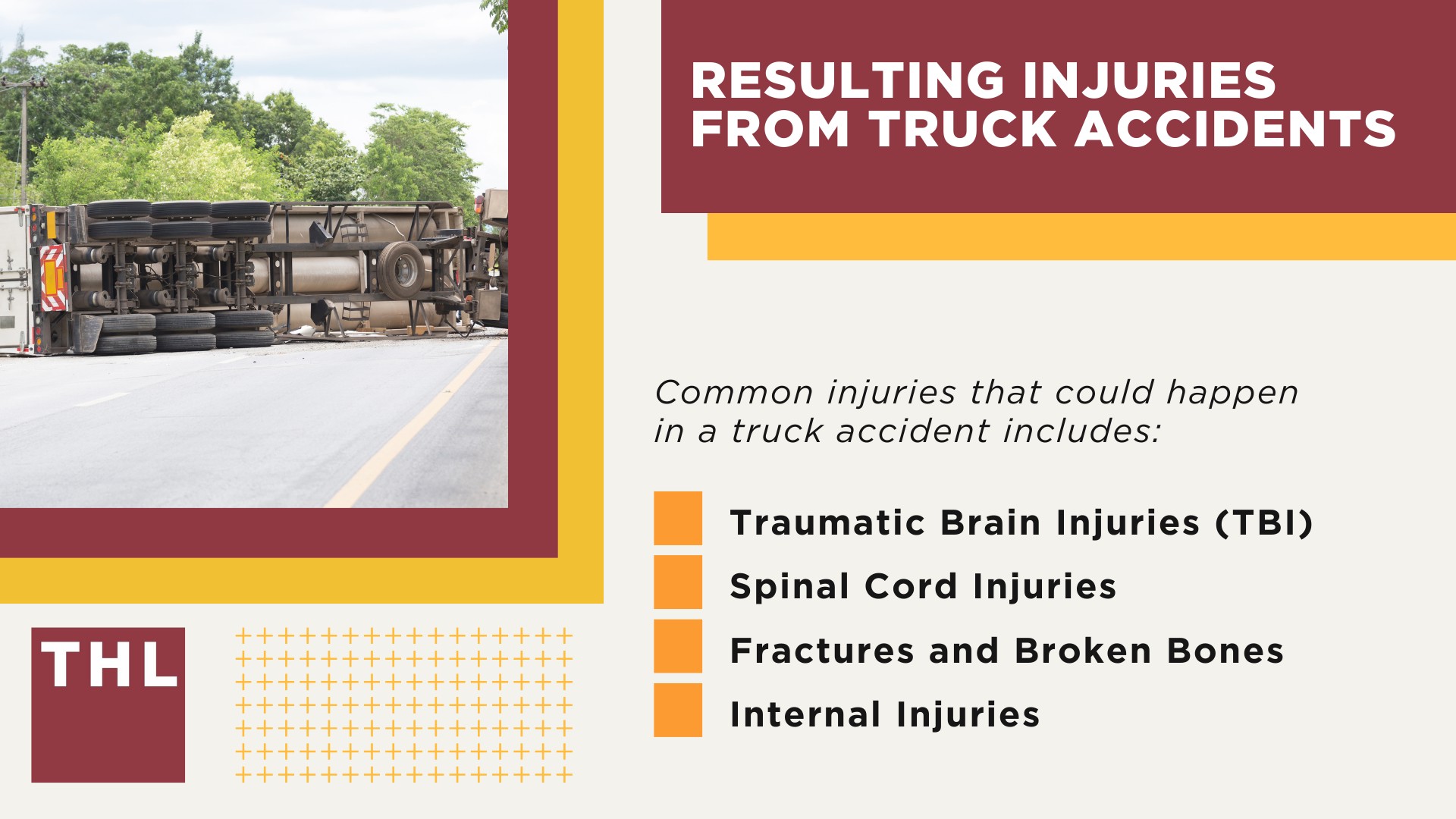 RESULTING INJURIES FROM TRUCK ACCIDENTS

Common injuries that could happen in a truck accident includes:

Traumatic Brain Injuries (TBI)
Spinal Cord Injuries
Fractures and Broken Bones
Internal Injuries

THL